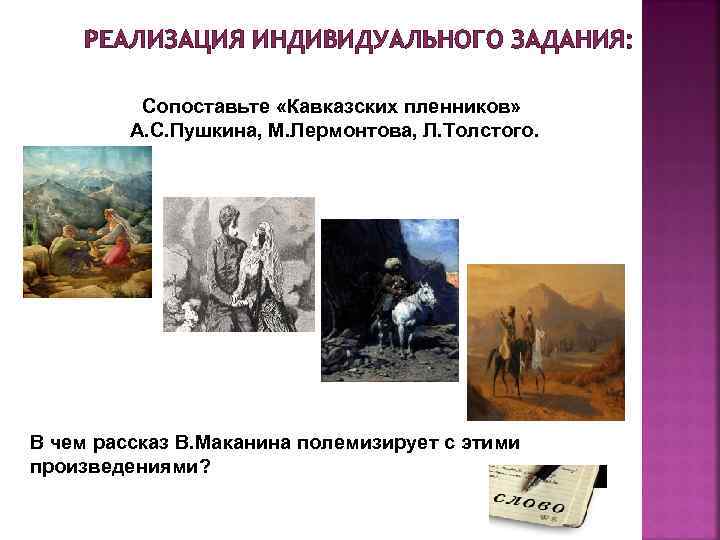 РЕАЛИЗАЦИЯ ИНДИВИДУАЛЬНОГО ЗАДАНИЯ:

Сопоставьте «Кавказских пленников» А.С.Пушкина, М.Лермонтова, Л.Толстого.

В чем рассказ В.Маканина полемизирует с этими произведениями?

СЛОВО